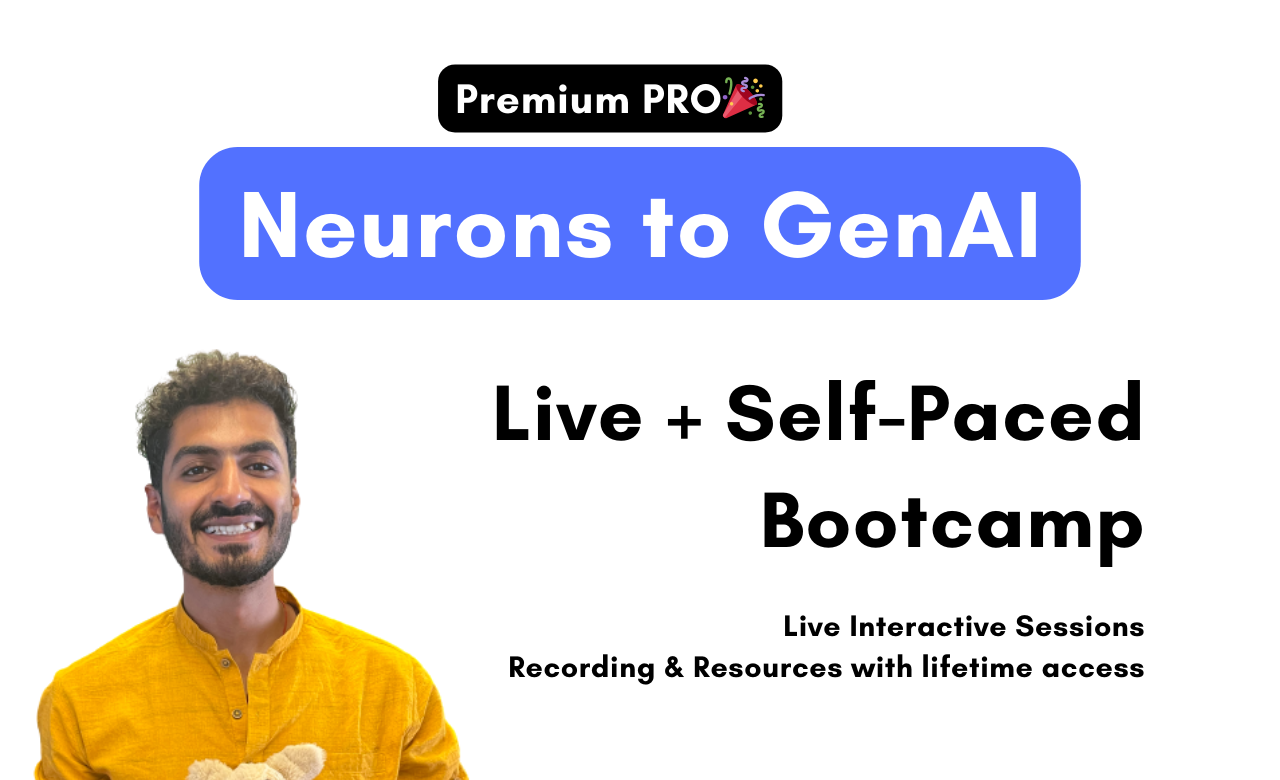 Premium PRO🎉

Neurons to GenAI

Live + Self-Paced Bootcamp

Live Interactive Sessions
Recording & Resources with lifetime access